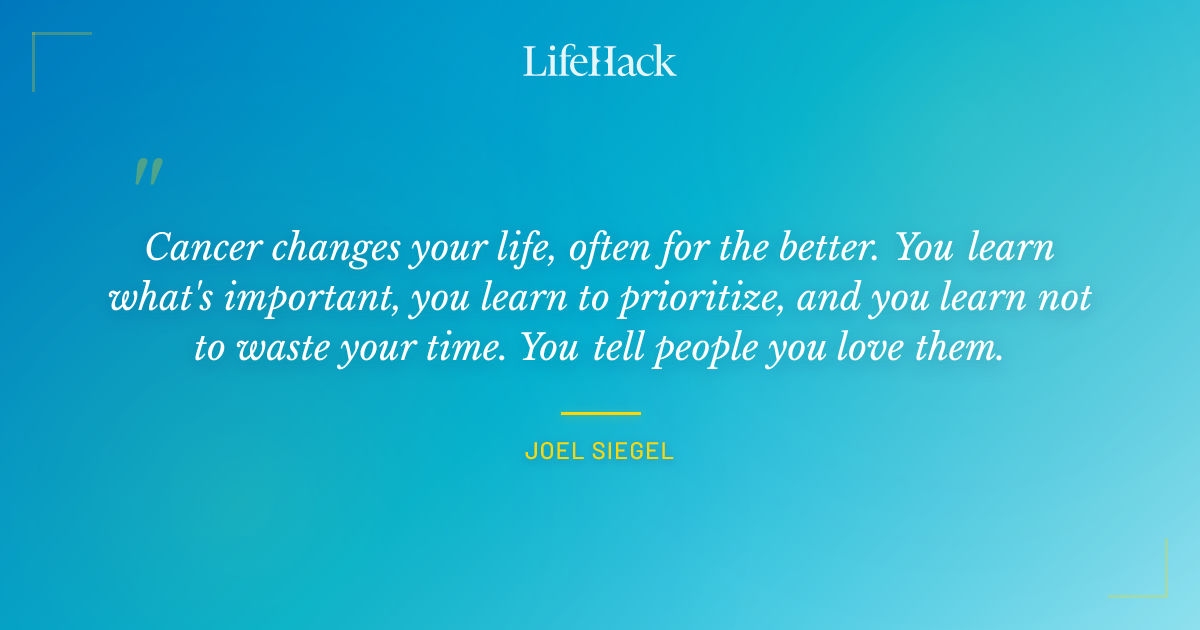 LifeHack

"

Cancer changes your life, often for the better. You learn what's important, you learn to prioritize, and you learn not to waste your time. You tell people you love them.

JOEL SIEGEL